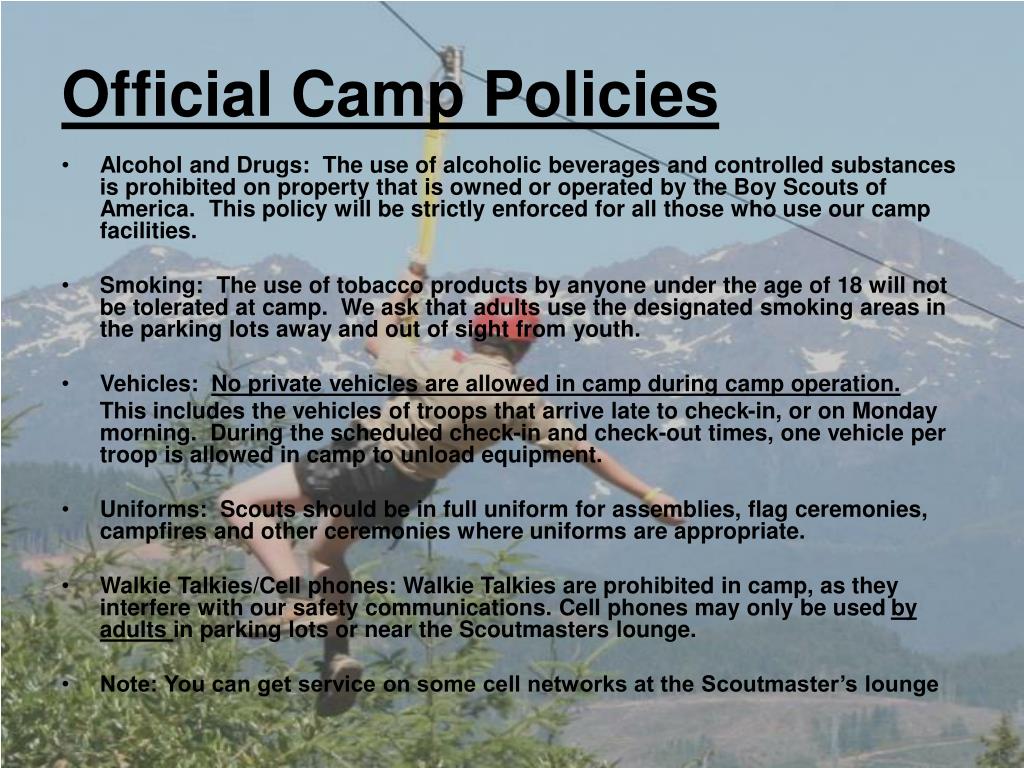 Official Camp Policies

• Alcohol and Drugs: The use of alcoholic beverages and controlled substances is prohibited on property that is owned or operated by the Boy Scouts of America. This policy will be strictly enforced for all those who use our camp facilities.

• Smoking: The use of tobacco products by anyone under the age of 18 will not be tolerated at camp. We ask that adults use the designated smoking areas in the parking lots away and out of sight from youth.

• Vehicles: No private vehicles are allowed in camp during camp operation.

This includes the vehicles of troops that arrive late to check-in, or on Monday morning. During the scheduled check-in and check-out times, one vehicle per troop is allowed in camp to unload equipment.

• Uniforms: Scouts should be in full uniform for assemblies, flag ceremonies, campfires and other ceremonies where uniforms are appropriate.

• Walkie Talkies/Cell phones: Walkie Talkies are prohibited in camp, as they interfere with our safety communications. Cell phones may only be used by adults in parking lots or near the Scoutmasters lounge.

• Note: You can get service on some cell networks at the Scoutmaster's lounge